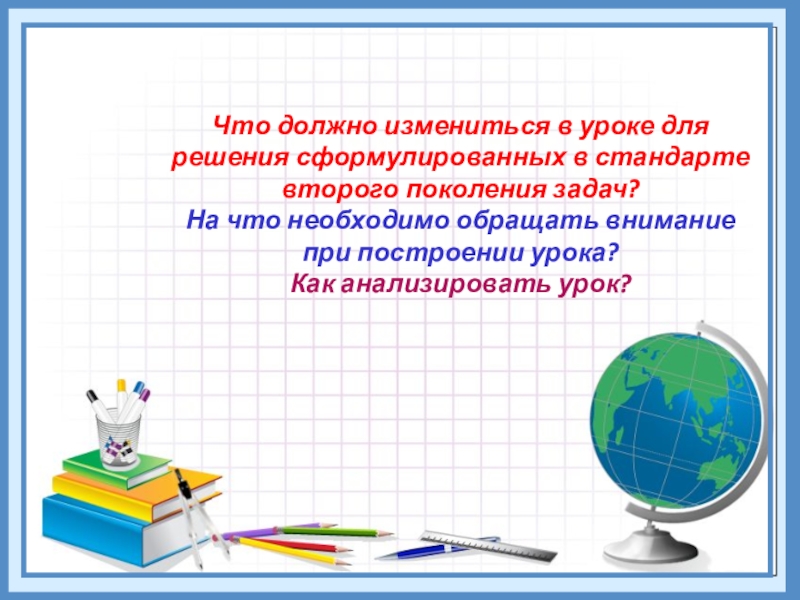 Что должно измениться в уроке для решения сформулированных в стандарте второго поколения задач?
На что необходимо обращать внимание при построении урока?
Как анализировать урок?